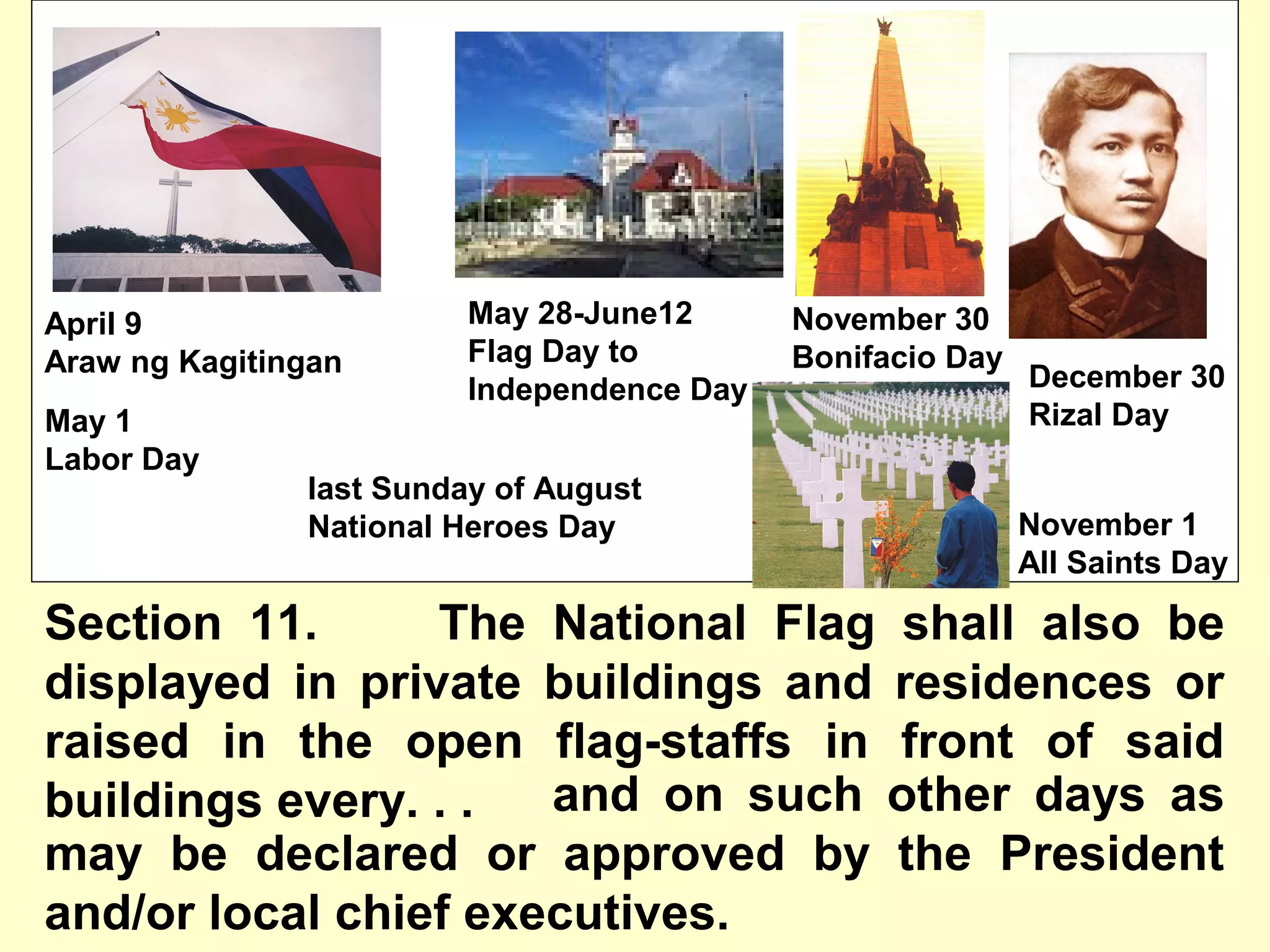 April 9
Araw ng Kagitingan

May 1
Labor Day

May 28-June12
Flag Day to
Independence Day

last Sunday of August
National Heroes Day

November 30
Bonifacio Day

December 30
Rizal Day

November 1
All Saints Day

Section 11. The National Flag shall also be displayed in private buildings and residences or raised in the open flag-staffs in front of said buildings every. . . and on such other days as may be declared or approved by the President and/or local chief executives.